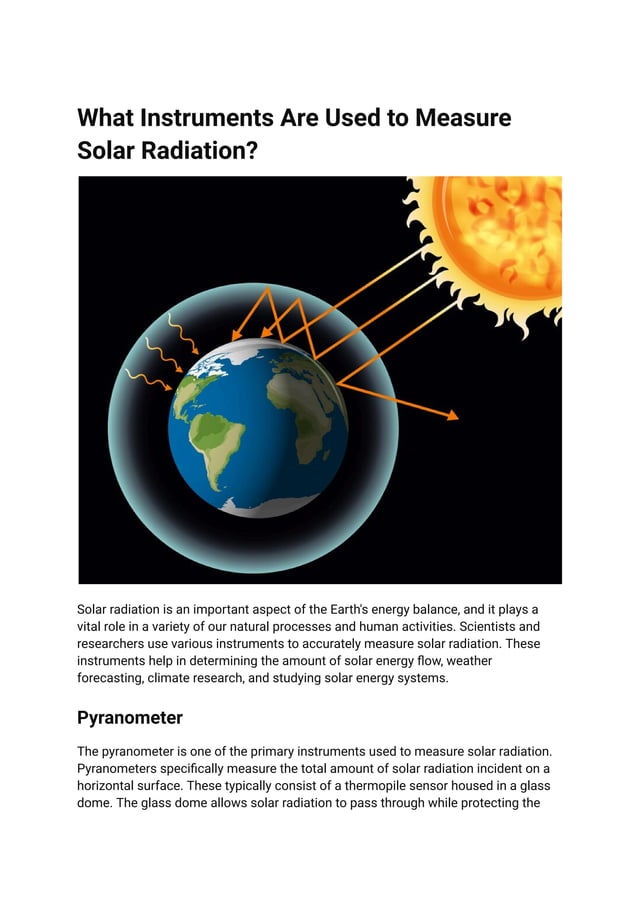 What Instruments Are Used to Measure Solar Radiation?

Solar radiation is an important aspect of the Earth's energy balance, and it plays a vital role in a variety of our natural processes and human activities. Scientists and researchers use various instruments to accurately measure solar radiation. These instruments help in determining the amount of solar energy flow, weather forecasting, climate research, and studying solar energy systems.

Pyranometer

The pyranometer is one of the primary instruments used to measure solar radiation. Pyranometers specifically measure the total amount of solar radiation incident on a horizontal surface. These typically consist of a thermopile sensor housed in a glass dome. The glass dome allows solar radiation to pass through while protecting the